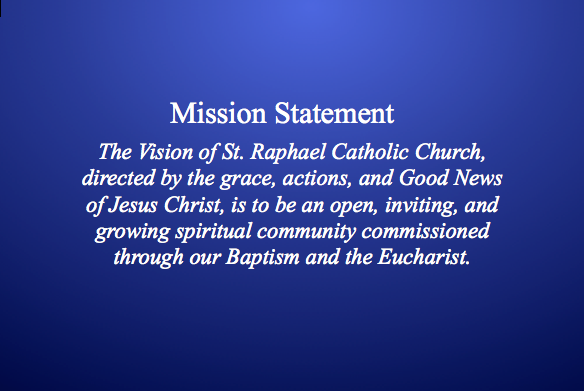 Mission Statement

The Vision of St. Raphael Catholic Church, directed by the grace, actions, and Good News of Jesus Christ, is to be an open, inviting, and growing spiritual community commissioned through our Baptism and the Eucharist.